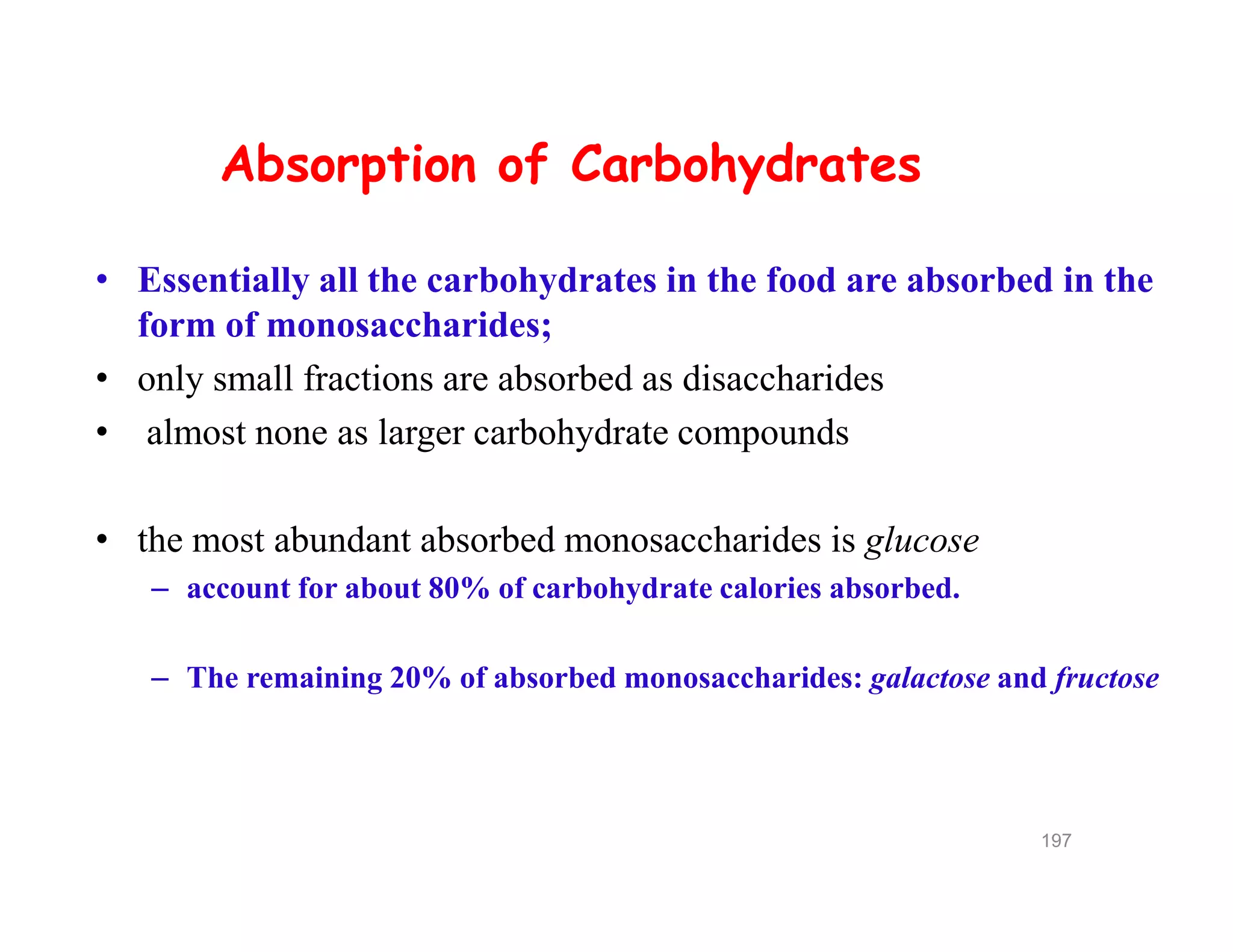 Absorption of Carbohydrates

• Essentially all the carbohydrates in the food are absorbed in the form of monosaccharides;
• only small fractions are absorbed as disaccharides
• almost none as larger carbohydrate compounds

• the most abundant absorbed monosaccharides is glucose
– account for about 80% of carbohydrate calories absorbed.

– The remaining 20% of absorbed monosaccharides: galactose and fructose

197